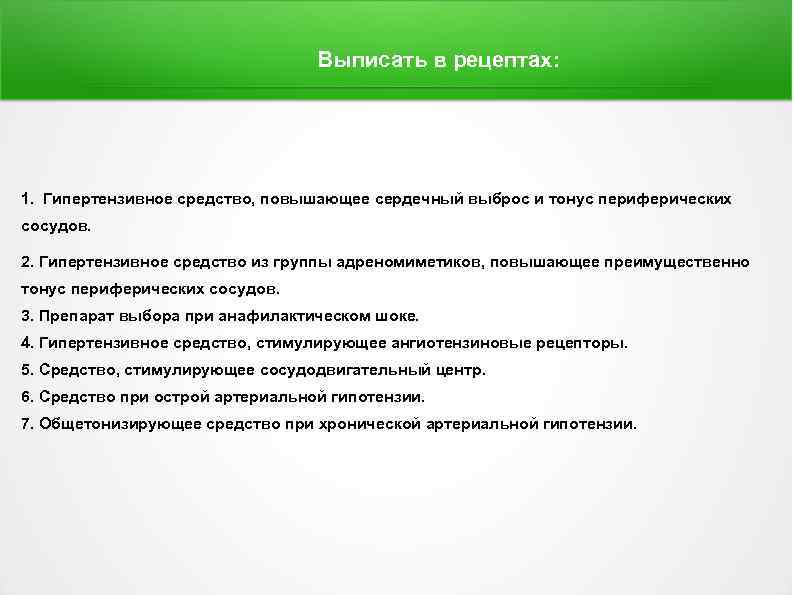 Выписать в рецептах:

1. Гипертензивное средство, повышающее сердечный выброс и тонус периферических сосудов.

2. Гипертензивное средство из группы адреномиметиков, повышающее преимущественно тонус периферических сосудов.
3. Препарат выбора при анафилактическом шоке.
4. Гипертензивное средство, стимулирующее ангиотензиновые рецепторы.
5. Средство, стимулирующее сосудодвигательный центр.
6. Средство при острой артериальной гипотензии.
7. Общетонизирующее средство при хронической артериальной гипотензии.